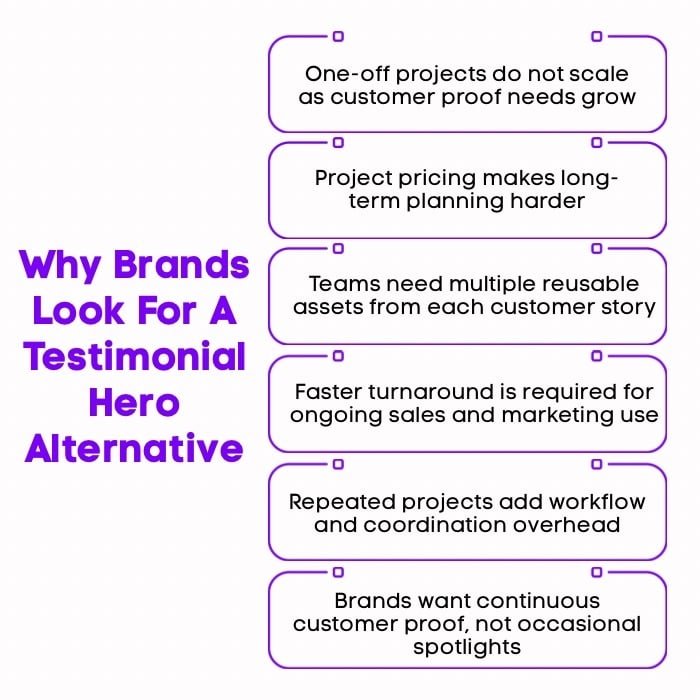 Why Brands Look For A Testimonial Hero Alternative

One-off projects do not scale as customer proof needs grow

Project pricing makes long-term planning harder

Teams need multiple reusable assets from each customer story

Faster turnaround is required for ongoing sales and marketing use

Repeated projects add workflow and coordination overhead

Brands want continuous customer proof, not occasional spotlights